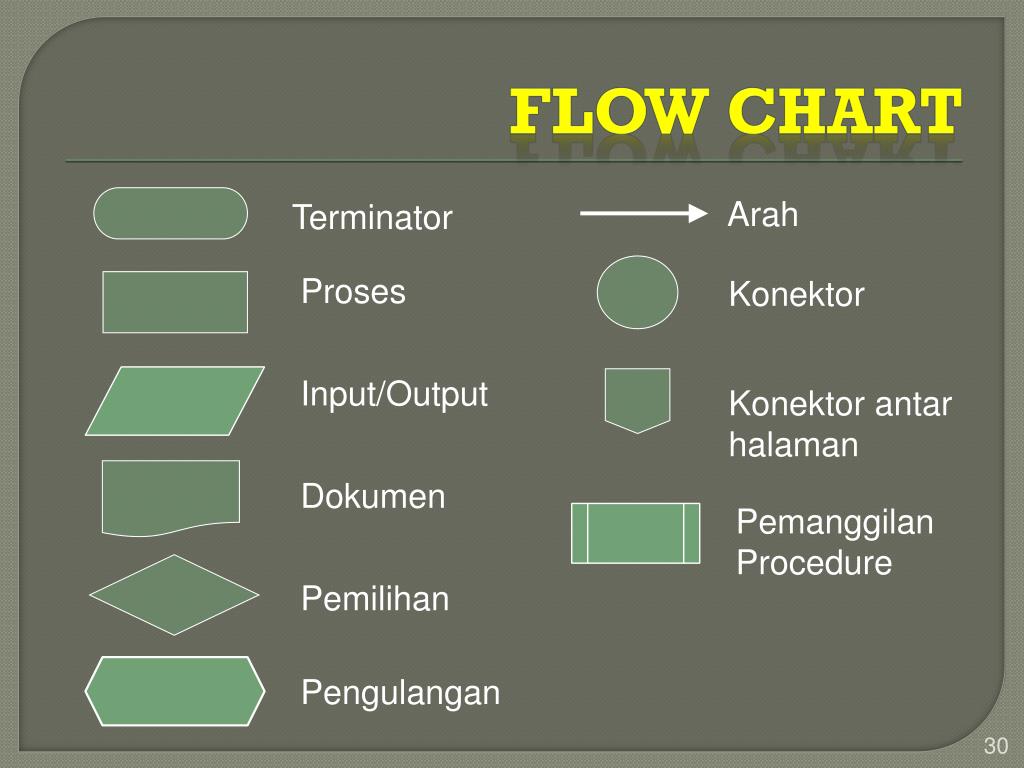 FLOW CHART

Terminator

Proses

Input/Output

Dokumen

Pemilihan

Pengulangan

Arah

Konektor

Konektor antar halaman

Pemanggilan Procedure

30